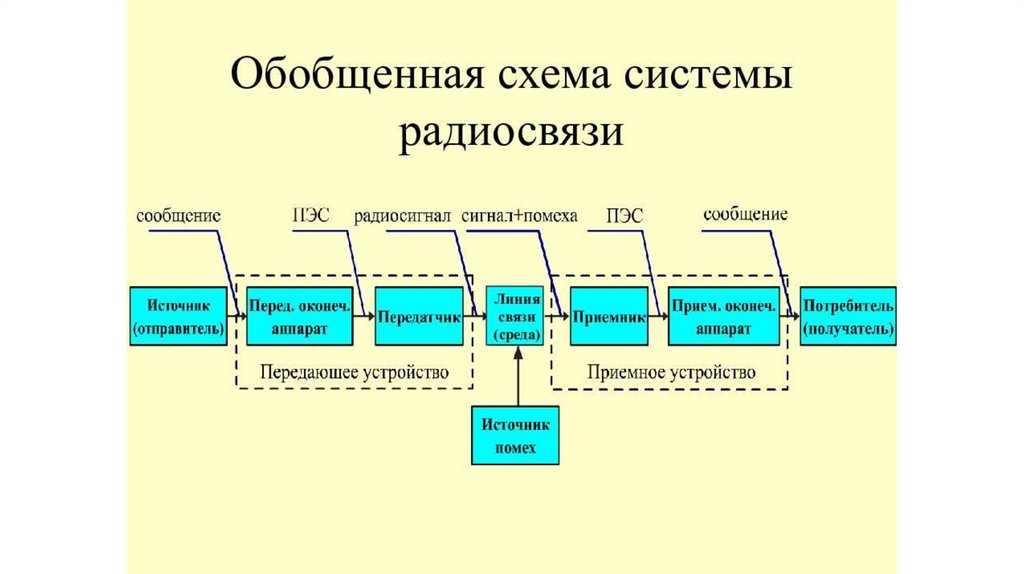 Обобщенная схема системы радиосвязи

сообщение

ПЭС

радиосигнал

сигнал+помеха

ПЭС

сообщение

Источник (отправитель)

Перед. оконеч. аппарат

Передатчик

Линия связи (среда)

Приемник

Прием. оконеч. аппарат

Потребитель (получатель)

Передающее устройство

Приемное устройство

Источник помех